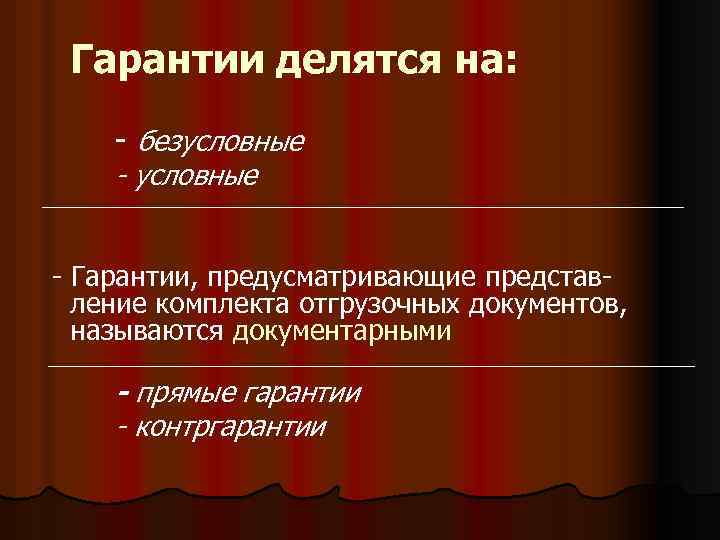 Гарантии делятся на:

- безусловные
- условные

- Гарантии, предусматривающие представление комплекта отгрузочных документов, называются документарными

- прямые гарантии
- контргарантии